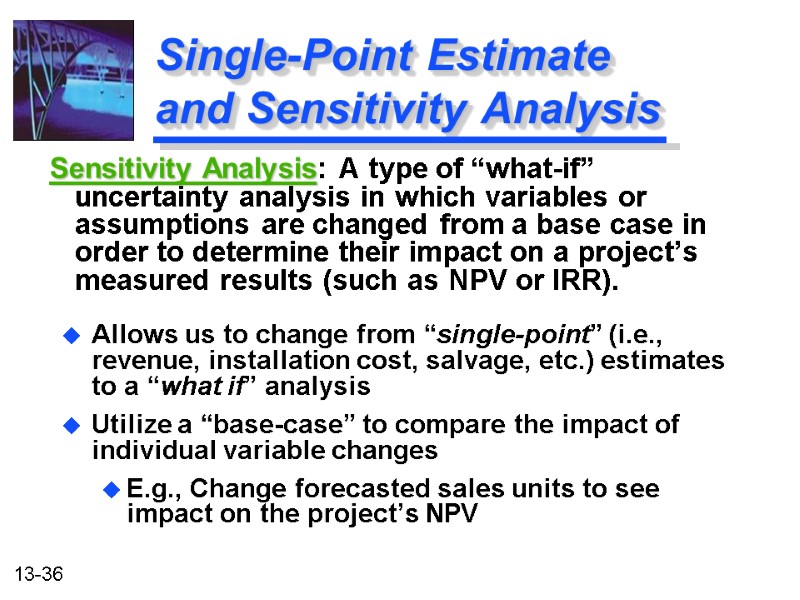 Single-Point Estimate and Sensitivity Analysis

Sensitivity Analysis: A type of “what-if” uncertainty analysis in which variables or assumptions are changed from a base case in order to determine their impact on a project’s measured results (such as NPV or IRR).

Allows us to change from “single-point” (i.e., revenue, installation cost, salvage, etc.) estimates to a “what if” analysis

Utilize a “base-case” to compare the impact of individual variable changes

E.g., Change forecasted sales units to see impact on the project’s NPV

13-36